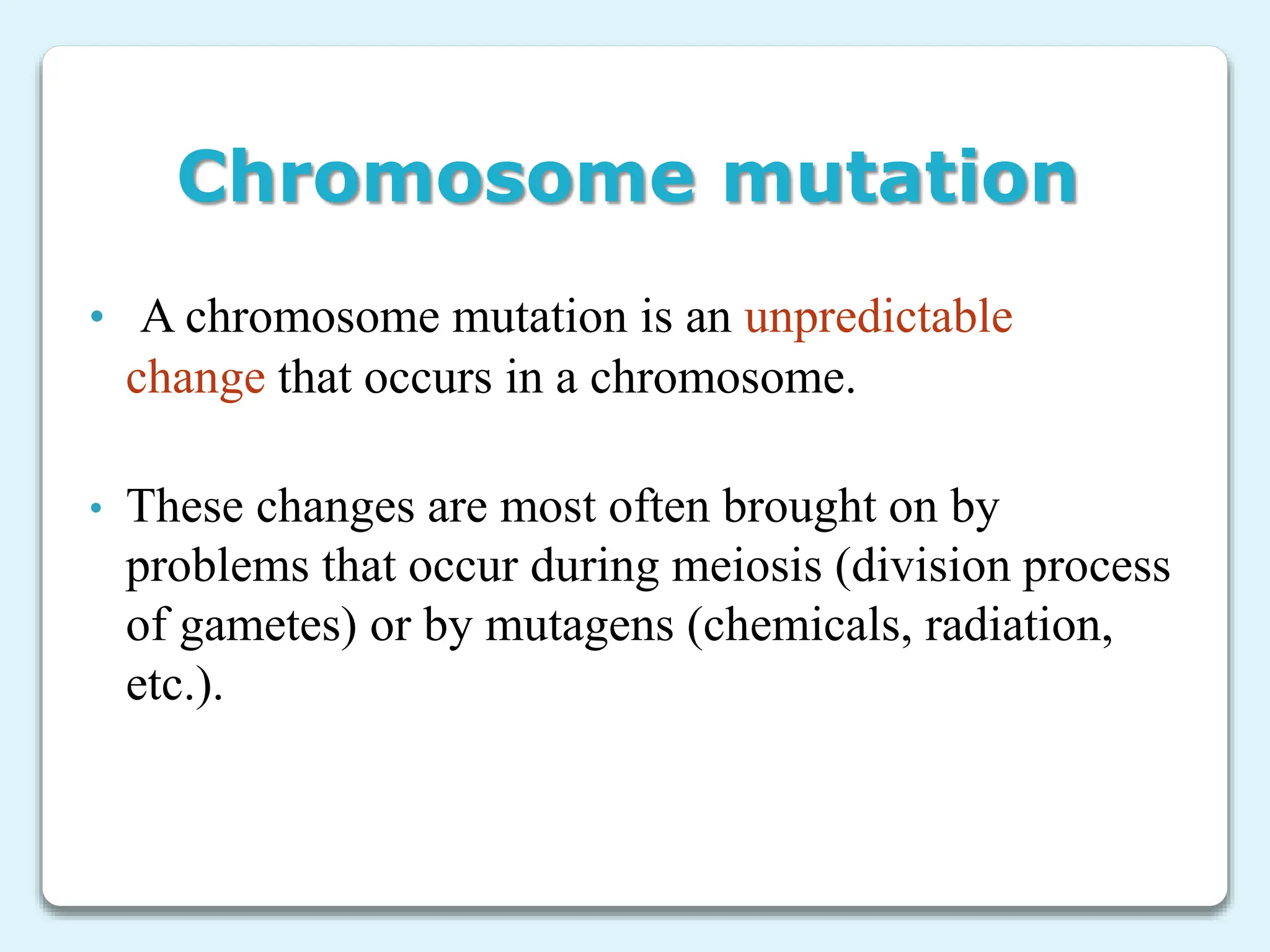 Chromosome mutation

• A chromosome mutation is an unpredictable change that occurs in a chromosome.

• These changes are most often brought on by problems that occur during meiosis (division process of gametes) or by mutagens (chemicals, radiation, etc.).